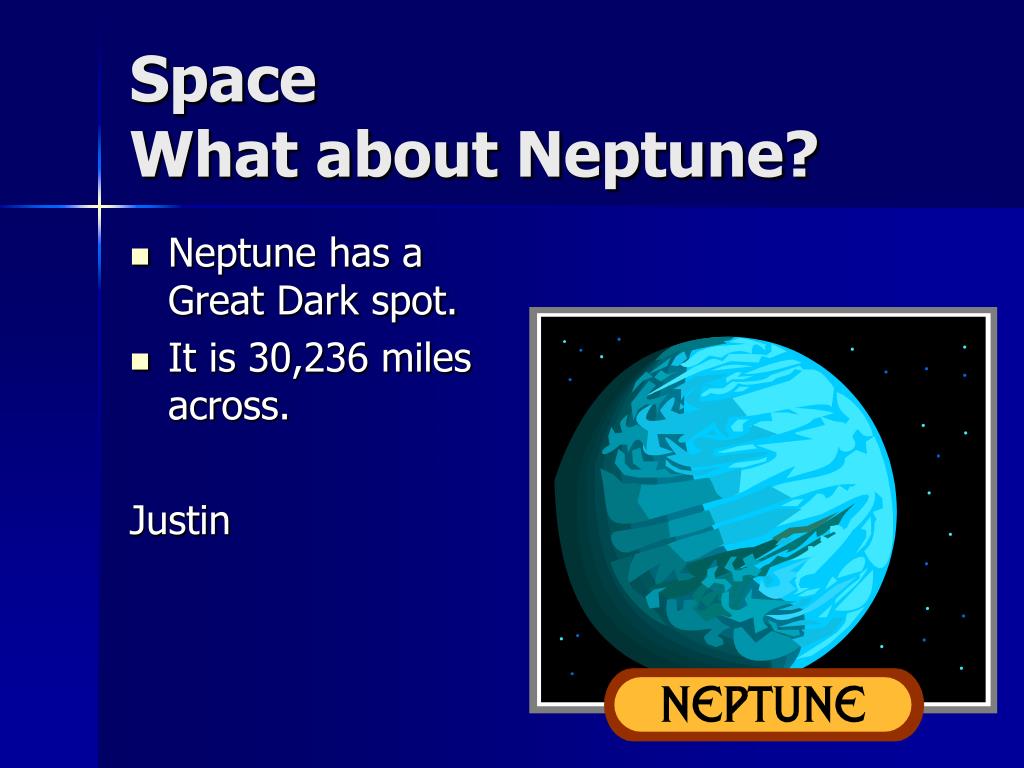 Space
What about Neptune?

- Neptune has a Great Dark spot.
- It is 30,236 miles across.

Justin

NEPTUNE